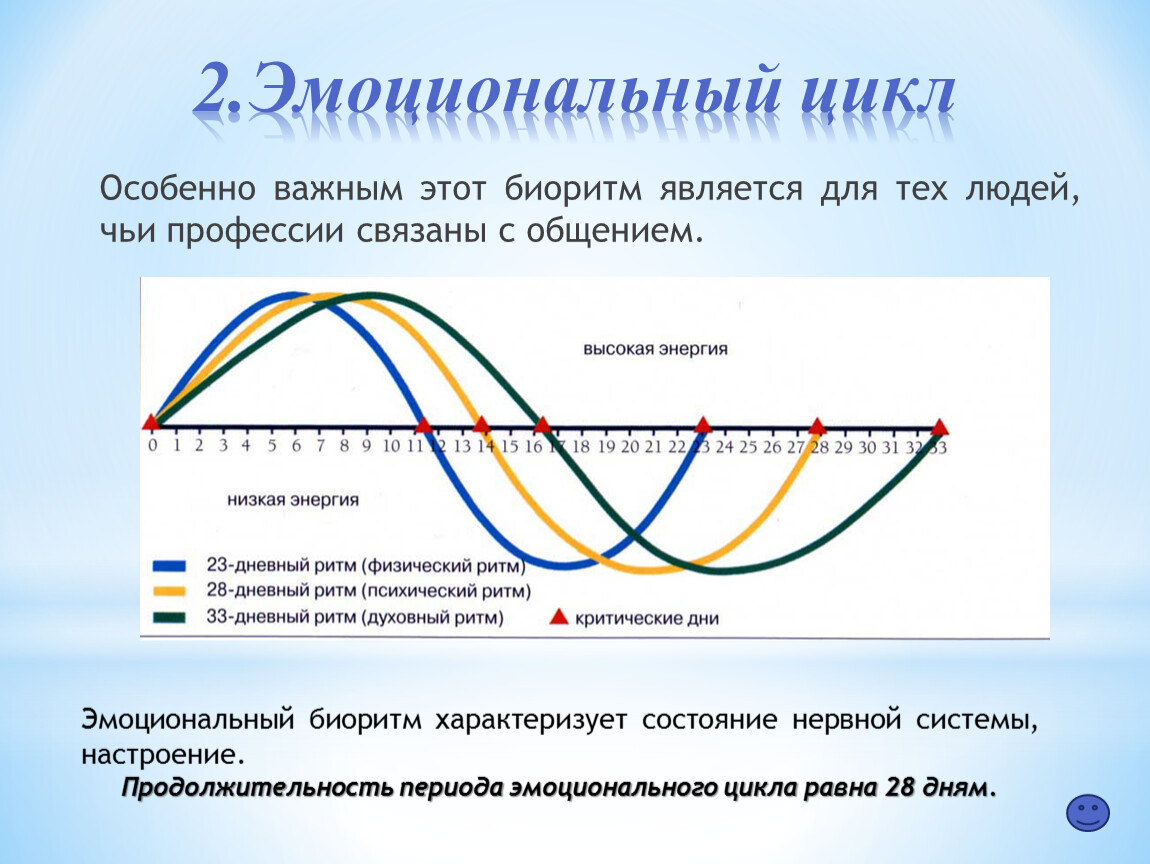 2.Эмоциональный цикл

Особенно важным этот биоритм является для тех людей, чьи профессии связаны с общением.

высокая энергия

0 1 2 3 4 5 6 7 8 9 10 11 12 13 14 15 16 17 18 19 20 21 22 23 24 25 26 27 28 29 30 31 32 33

низкая энергия

23-дневный ритм (физический ритм)
28-дневный ритм (психический ритм)
33-дневный ритм (духовный ритм)
критические дни

Эмоциональный биоритм характеризует состояние нервной системы, настроение.

Продолжительность периода эмоционального цикла равна 28 дням.